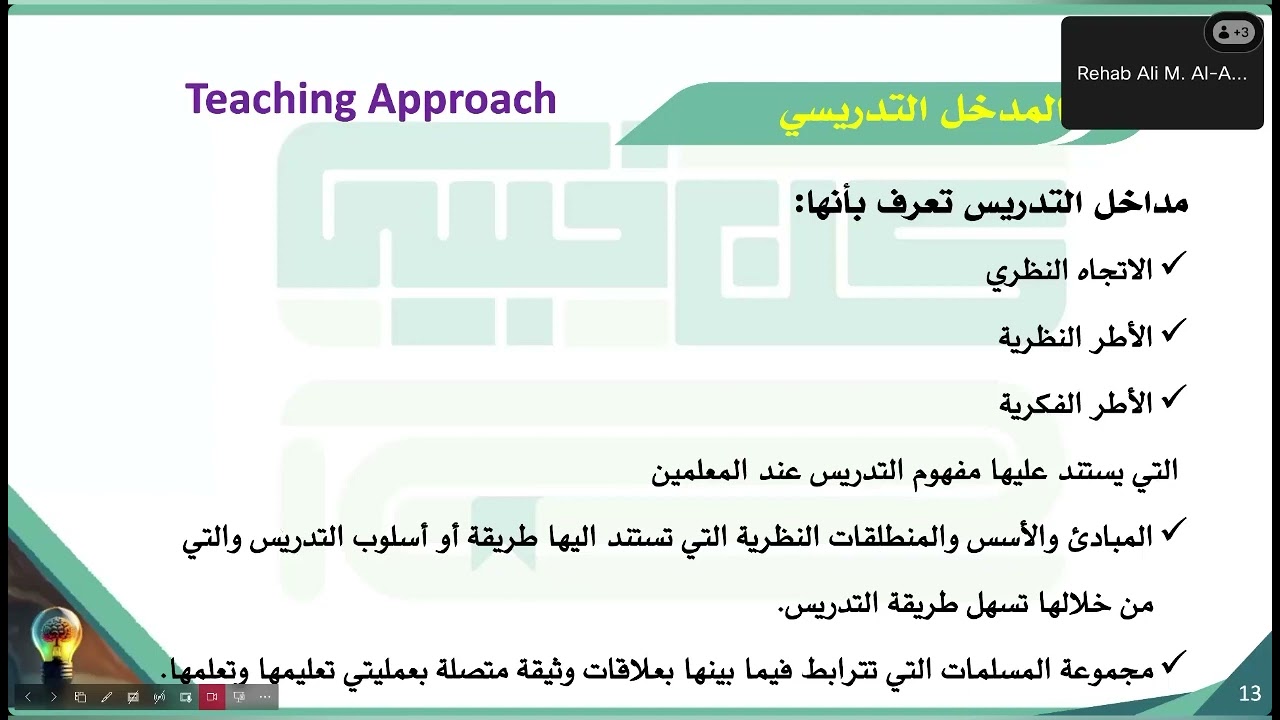 +3
Rehab Ali M. Al-A...

Teaching Approach

المدخل التدريسي

مداخل التدريس تعرف بأنها:

✓ الاتجاه النظري

✓ الأطر النظرية

✓ الأطر الفكرية

التي يستند عليها مفهوم التدريس عند المعلمين

✓ المبادئ والأسس والمنطلقات النظرية التي تستند اليها طريقة أو أسلوب التدريس والتي من خلالها تسهل طريقة التدريس.

✓ مجموعة المسلمات التي تترابط فيما بينها بعلاقات وثيقة متصلة بعمليتي تعليمها وتعلمها.

13